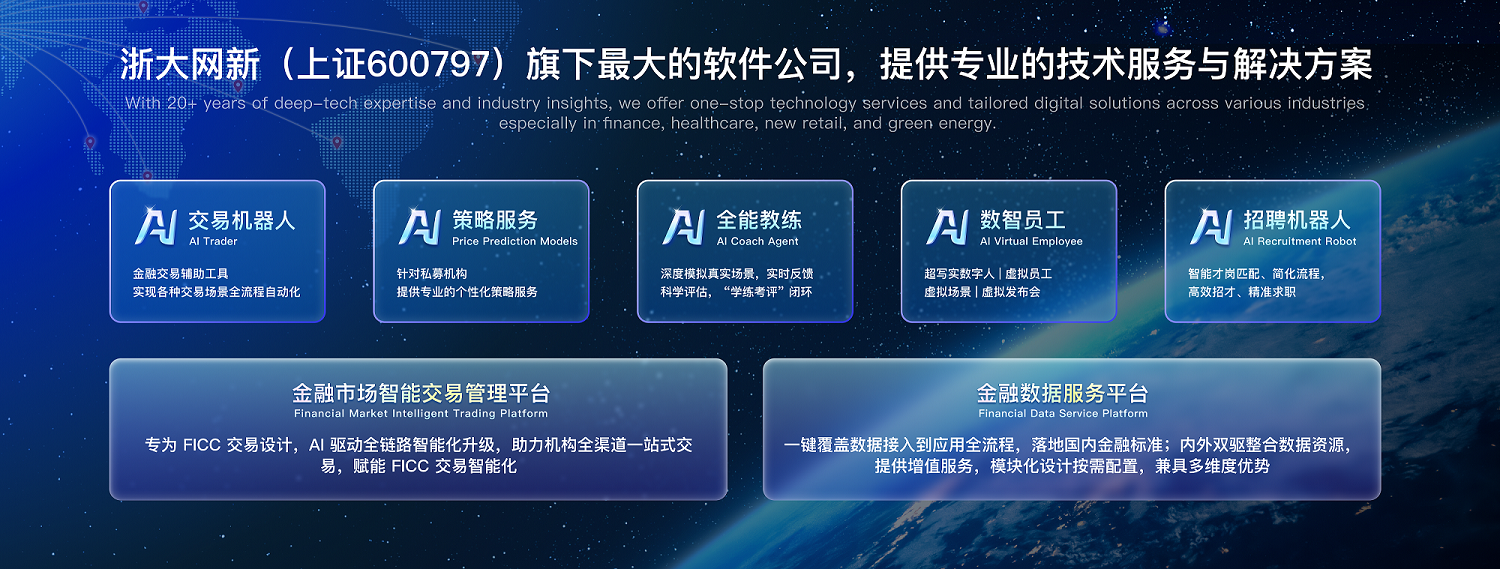 浙大网新（上证600797）旗下最大的软件公司，提供专业的技术服务与解决方案

With 20+ years of deep-tech expertise and industry insights, we offer one-stop technology services and tailored digital solutions across various industries especially in finance, healthcare, new retail, and green energy.

AI 交易机器人
AI Trader
金融交易辅助工具
实现各种交易场景全流程自动化

AI 策略服务
Price Prediction Models
针对私募机构
提供专业的个性化策略服务

AI 全能教练
AI Coach Agent
深度模拟真实场景，实时反馈
科学评估，“学练考评”闭环

AI 数智员工
AI Virtual Employee
超写实数字人 | 虚拟员工
虚拟场景 | 虚拟发布会

AI 招聘机器人
AI Recruitment Robot
智能才岗匹配、简化流程，
高效招才、精准求职

金融市场智能交易管理平台
Financial Market Intelligent Trading Platform
专为 FICC 交易设计，AI 驱动全链路智能化升级，助力机构全渠道一站式交易，赋能 FICC 交易智能化

金融数据服务平台
Financial Data Service Platform
一键覆盖数据接入到应用全流程，落地国内金融标准；内外双驱整合数据资源，提供增值服务，模块化设计按需配置，兼具多维度优势